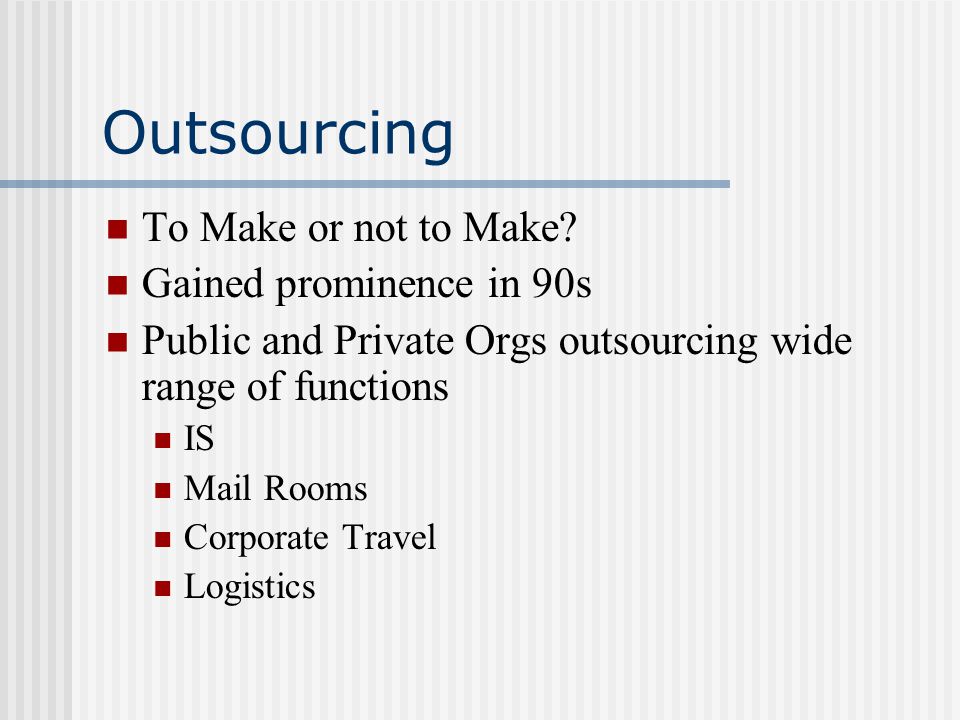 Outsourcing

- To Make or not to Make?
- Gained prominence in 90s
- Public and Private Orgs outsourcing wide range of functions
  - IS
  - Mail Rooms
  - Corporate Travel
  - Logistics